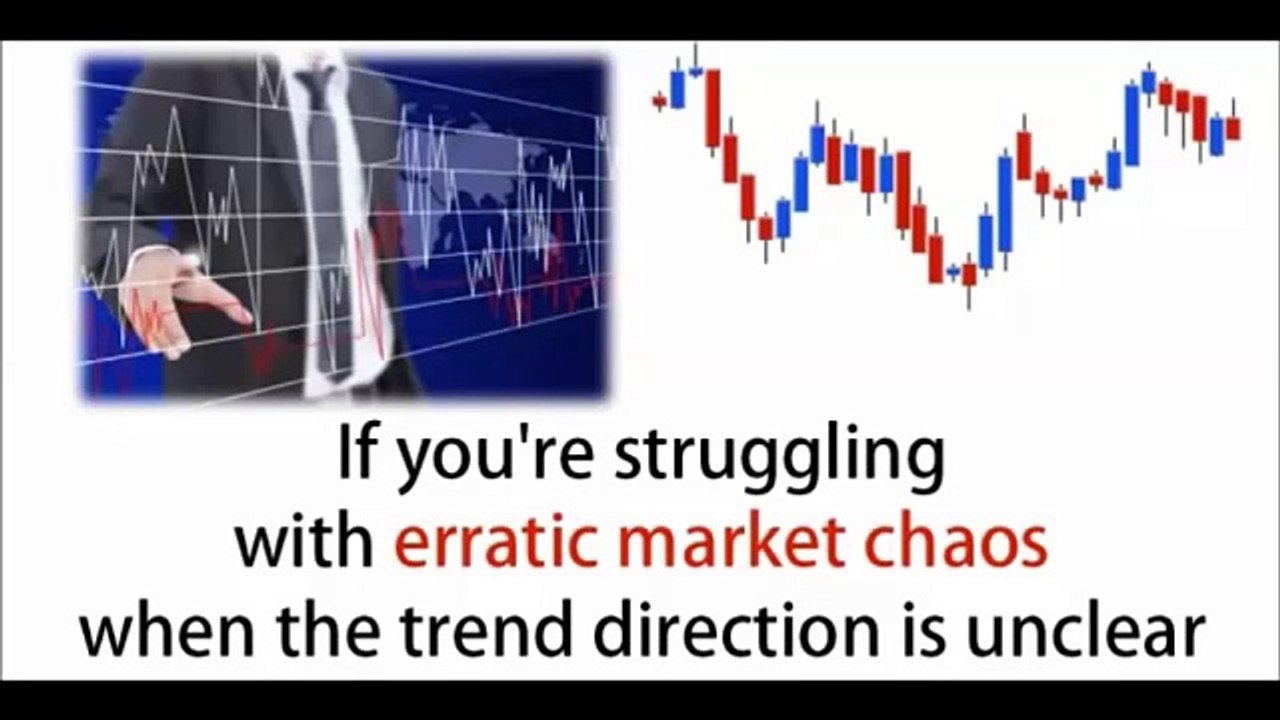 If you're struggling with erratic market chaos when the trend direction is unclear